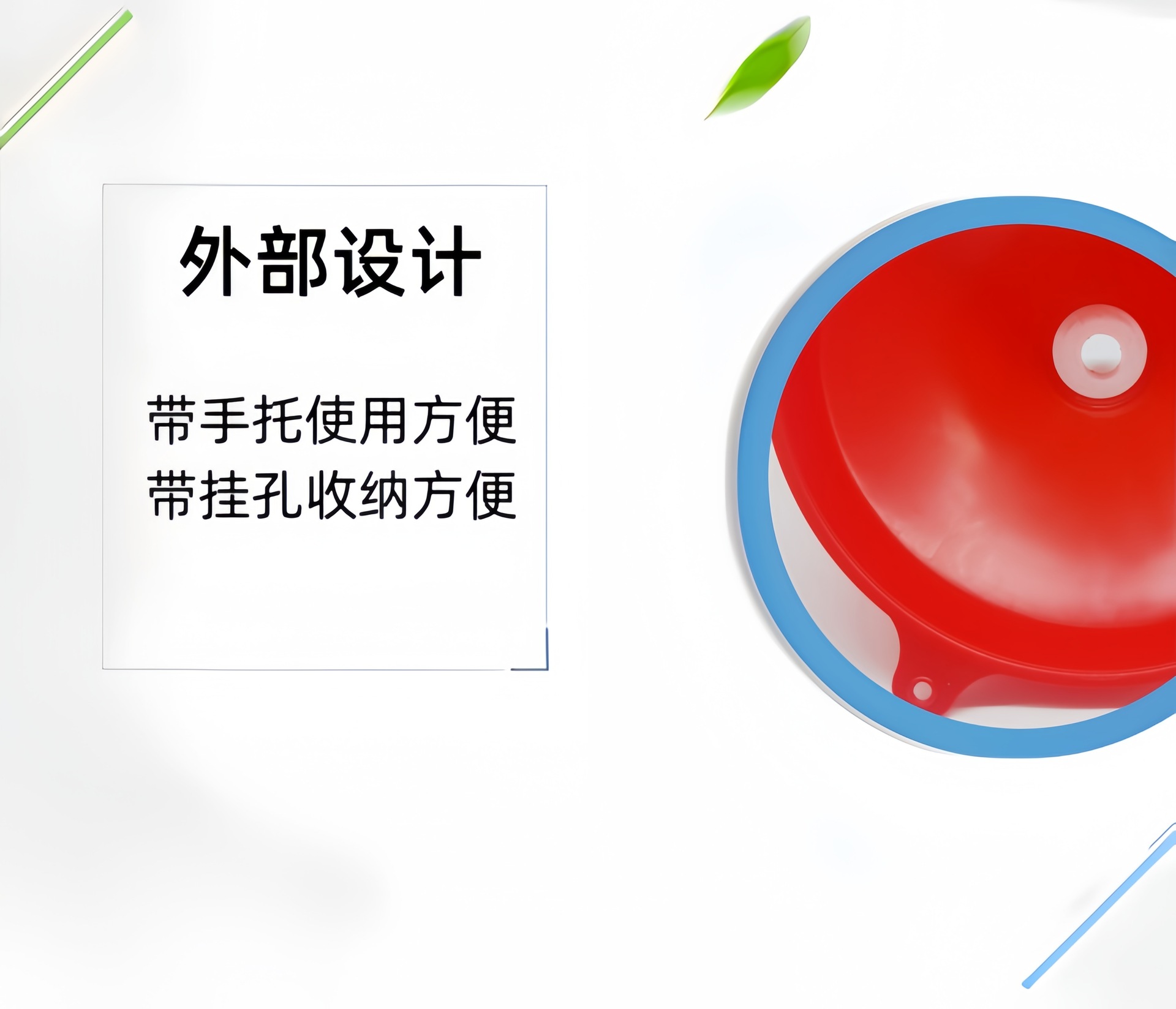 外部设计

带手托使用方便
带挂孔收纳方便